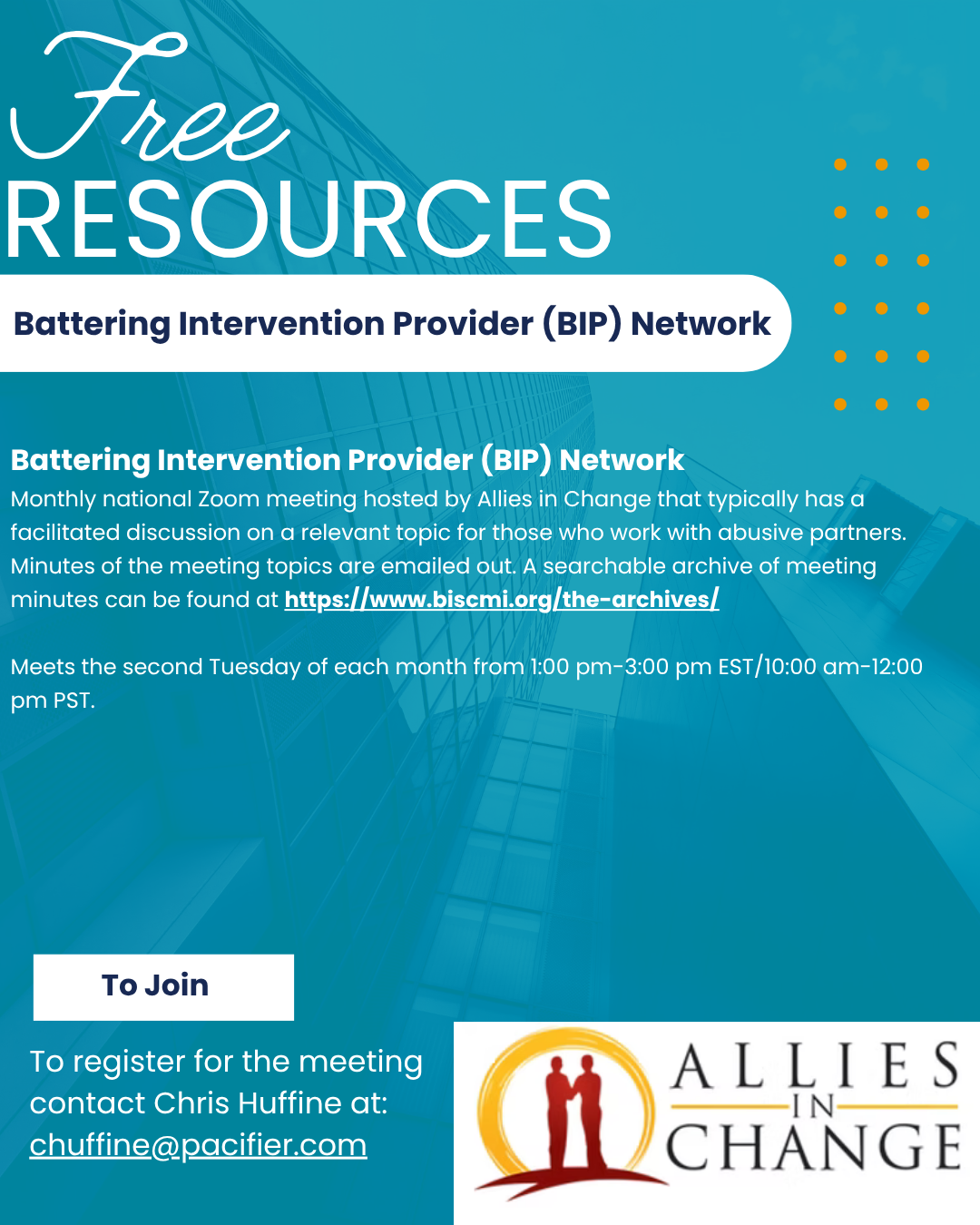 Free
RESOURCES

Battering Intervention Provider (BIP) Network

Battering Intervention Provider (BIP) Network
Monthly national Zoom meeting hosted by Allies in Change that typically has a facilitated discussion on a relevant topic for those who work with abusive partners. Minutes of the meeting topics are emailed out. A searchable archive of meeting minutes can be found at https://www.biscmi.org/the-archives/

Meets the second Tuesday of each month from 1:00 pm-3:00 pm EST/10:00 am-12:00 pm PST.

To Join

To register for the meeting contact Chris Huffine at: chuffine@pacifier.com

ALLIES IN CHANGE